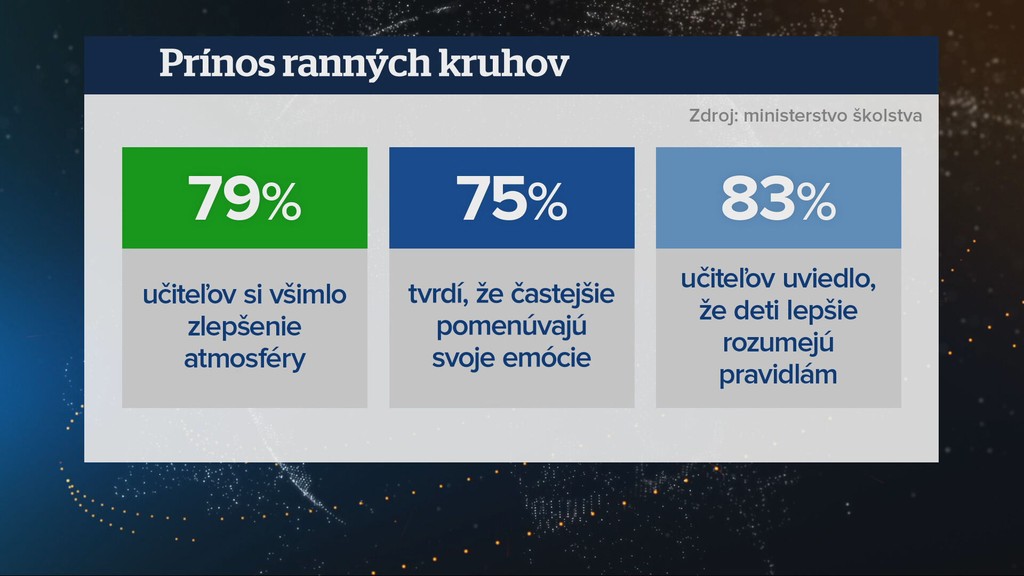 Prínos ranných kruhov

Zdroj: ministerstvo školstva

79%

učiteľov si všimlo zlepšenie atmosféry

75%

tvrdí, že častejšie pomenúvajú svoje emócie

83%

učiteľov uviedlo, že deti lepšie rozumejú pravidlám